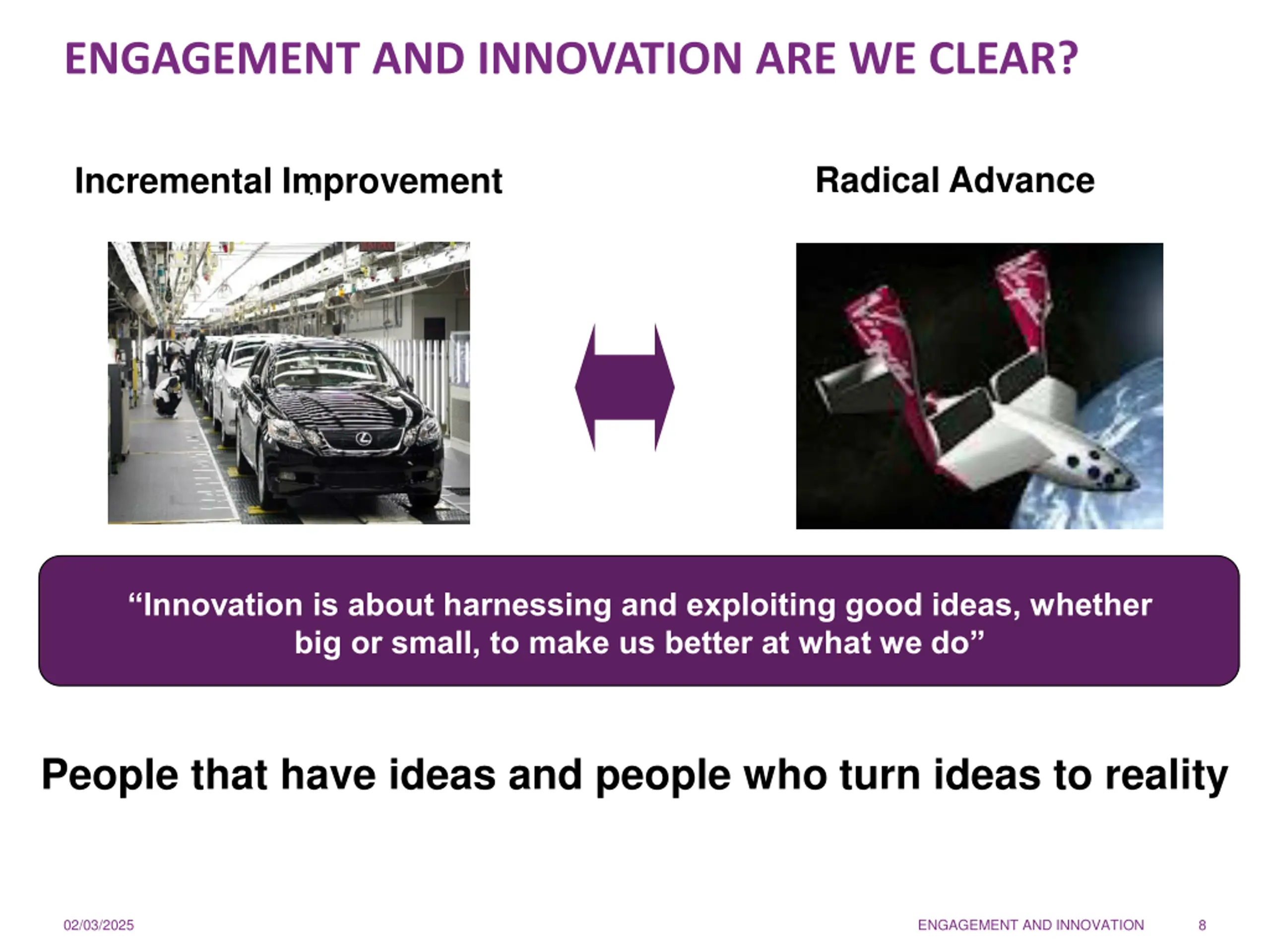 ENGAGEMENT AND INNOVATION ARE WE CLEAR?

Incremental Improvement

Radical Advance

“Innovation is about harnessing and exploiting good ideas, whether big or small, to make us better at what we do”

People that have ideas and people who turn ideas to reality

02/03/2025

ENGAGEMENT AND INNOVATION

8